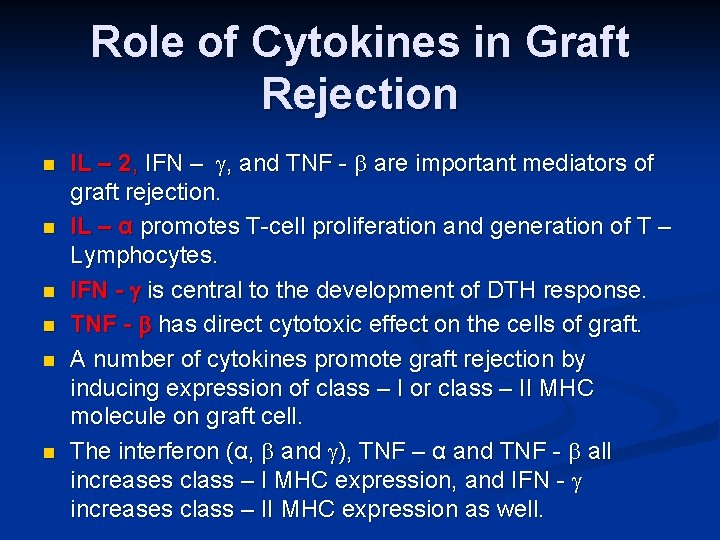 Role of Cytokines in Graft Rejection

- IL – 2, IFN – γ, and TNF - β are important mediators of graft rejection.
- IL – α promotes T-cell proliferation and generation of T – Lymphocytes.
- IFN - γ is central to the development of DTH response.
- TNF - β has direct cytotoxic effect on the cells of graft.
- A number of cytokines promote graft rejection by inducing expression of class – I or class – II MHC molecule on graft cell.
- The interferon (α, β and γ), TNF – α and TNF - β all increases class – I MHC expression, and IFN - γ increases class – II MHC expression as well.